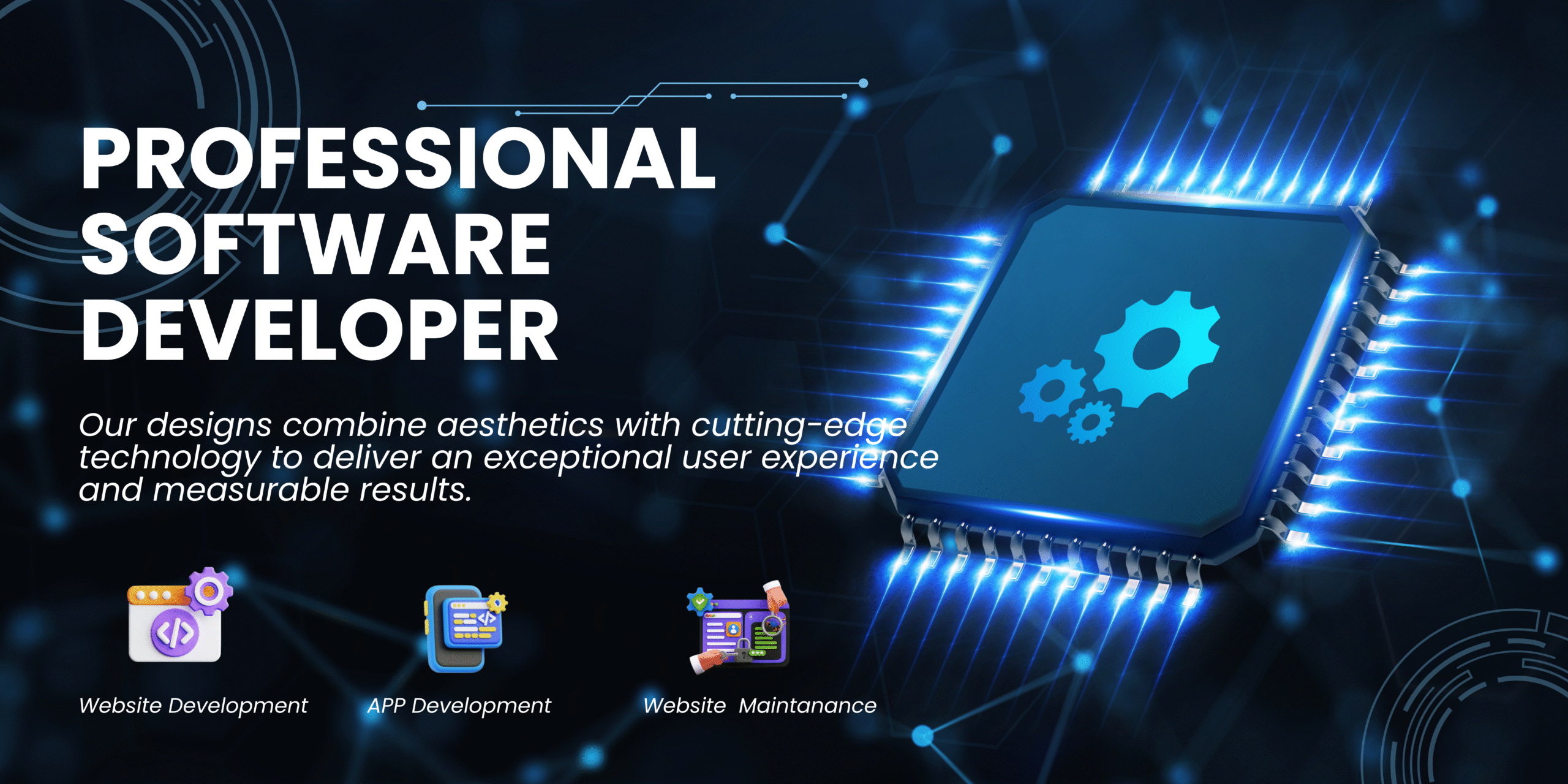 PROFESSIONAL SOFTWARE DEVELOPER

Our designs combine aesthetics with cutting-edge technology to deliver an exceptional user experience and measurable results.

Website Development

APP Development

Website Maintanance